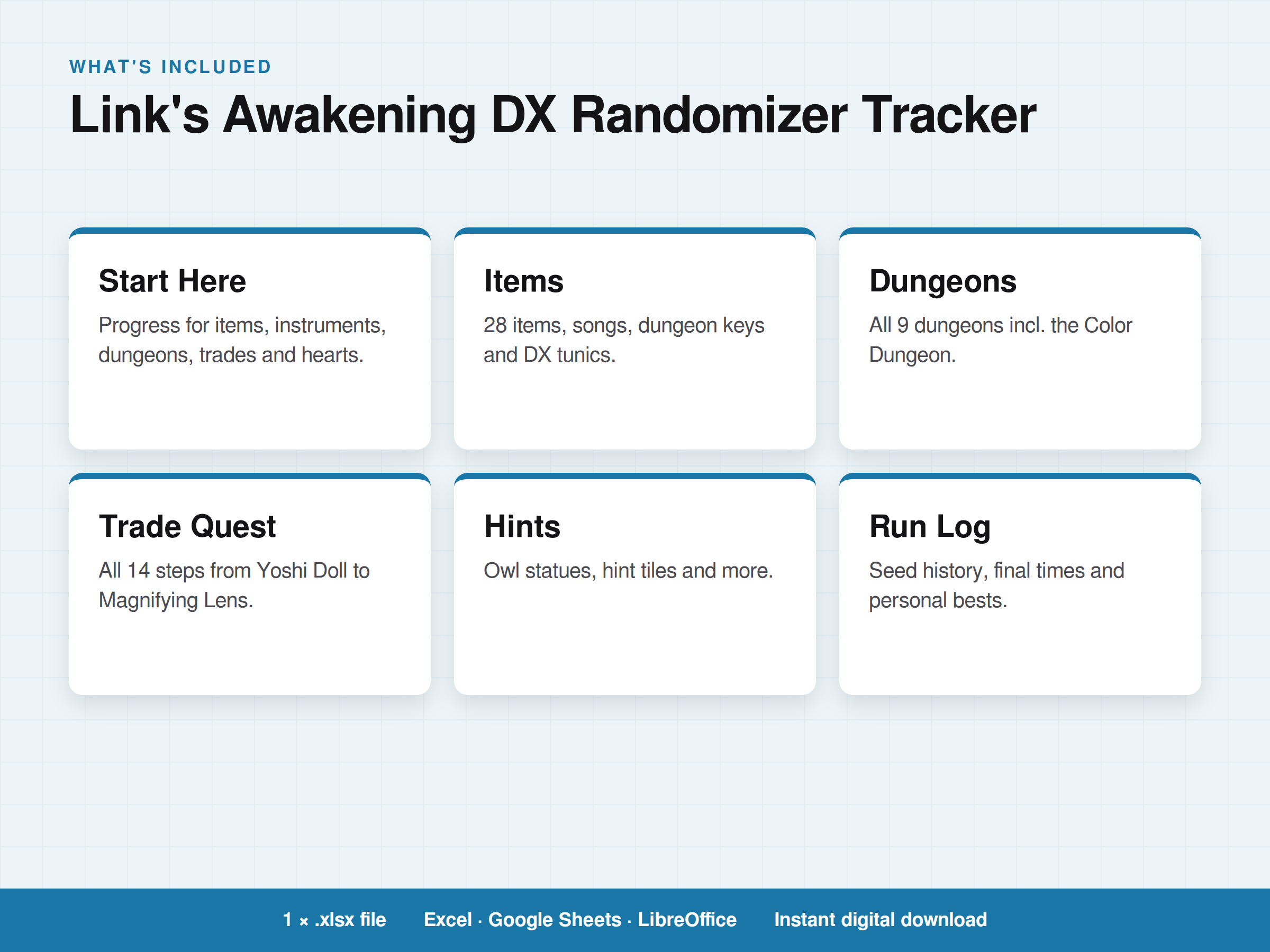 WHAT'S INCLUDED

Link's Awakening DX Randomizer Tracker

Start Here

Progress for items, instruments, dungeons, trades and hearts.

Items

28 items, songs, dungeon keys and DX tunics.

Dungeons

All 9 dungeons incl. the Color Dungeon.

Trade Quest

All 14 steps from Yoshi Doll to Magnifying Lens.

Hints

Owl statues, hint tiles and more.

Run Log

Seed history, final times and personal bests.

1 × .xlsx file Excel · Google Sheets · LibreOffice Instant digital download